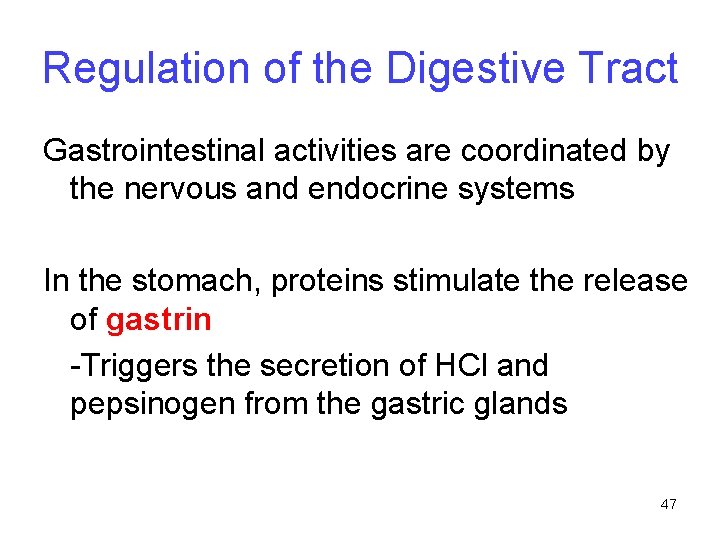 Regulation of the Digestive Tract

Gastrointestinal activities are coordinated by the nervous and endocrine systems

In the stomach, proteins stimulate the release of gastrin

-Triggers the secretion of HCl and pepsinogen from the gastric glands

47